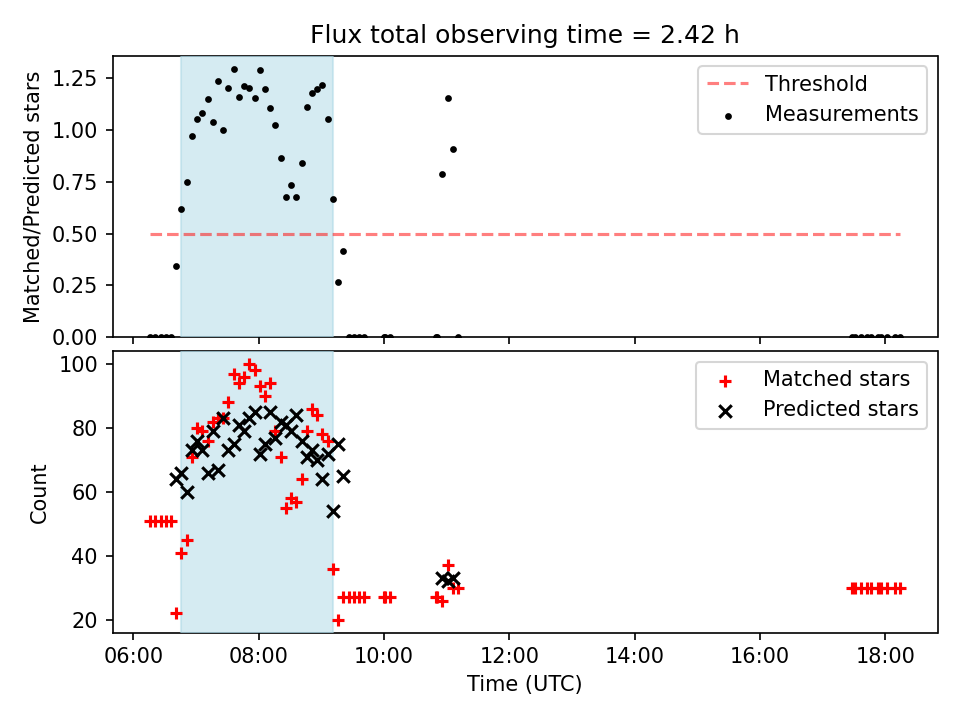 Flux total observing time = 2.42 h

Matched/Predicted stars

1.25
1.00
0.75
0.50
0.25
0.00

Threshold
Measurements

Count

100
80
60
40
20

Matched stars
Predicted stars

06:00
08:00
10:00
12:00
14:00
16:00
18:00

Time (UTC)